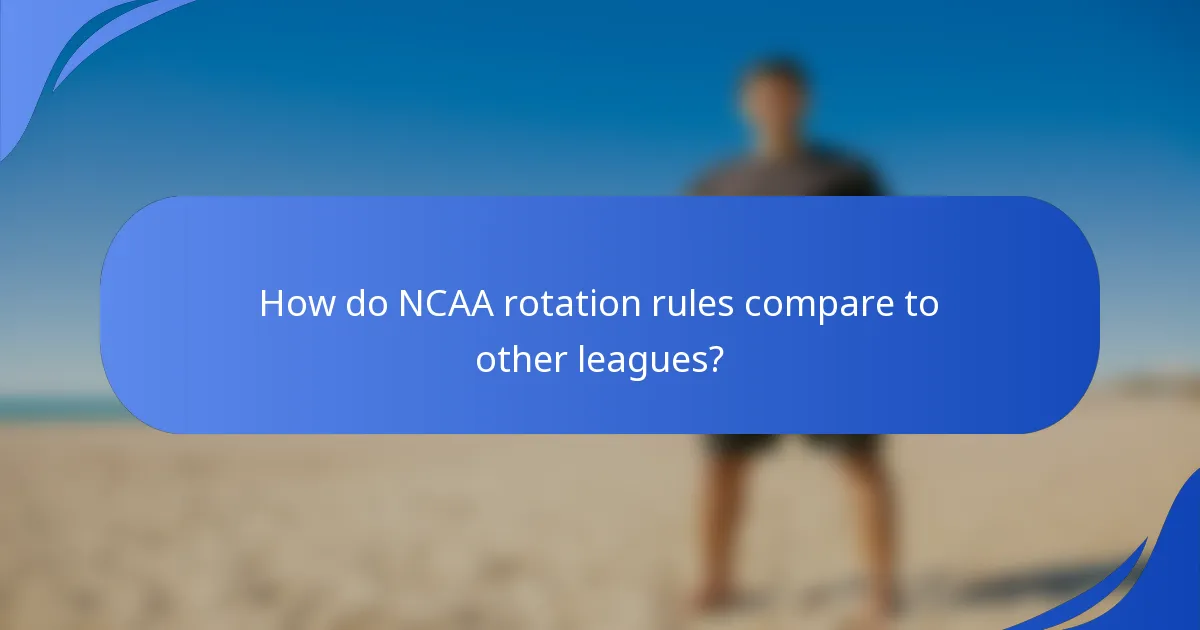 How do NCAA rotation rules compare to other leagues?